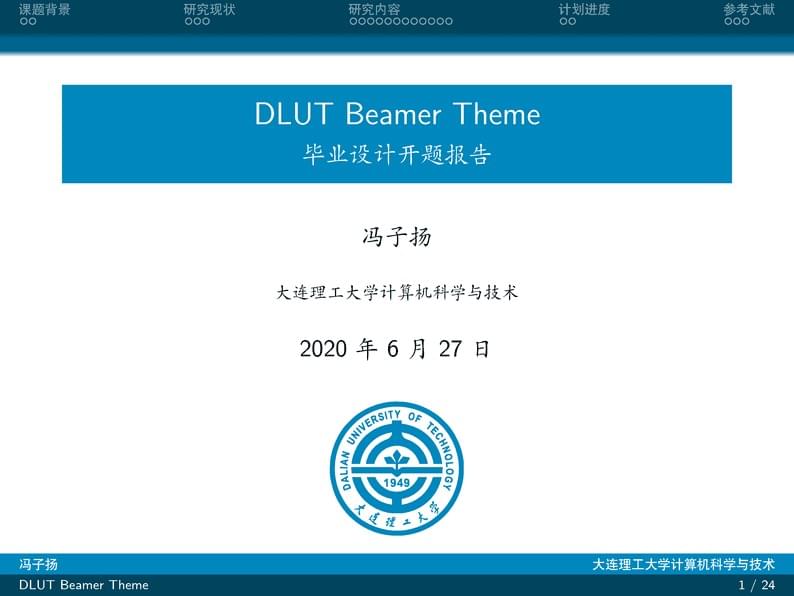 课题背景 研究现状 研究内容 计划进度 参考文献

DLUT Beamer Theme
毕业设计开题报告

冯子扬

大连理工大学计算机科学与技术

2020 年 6 月 27 日

DALIAN UNIVERSITY OF TECHNOLOGY
1949
大连理工大学

冯子扬 大连理工大学计算机科学与技术
DLUT Beamer Theme 1 / 24